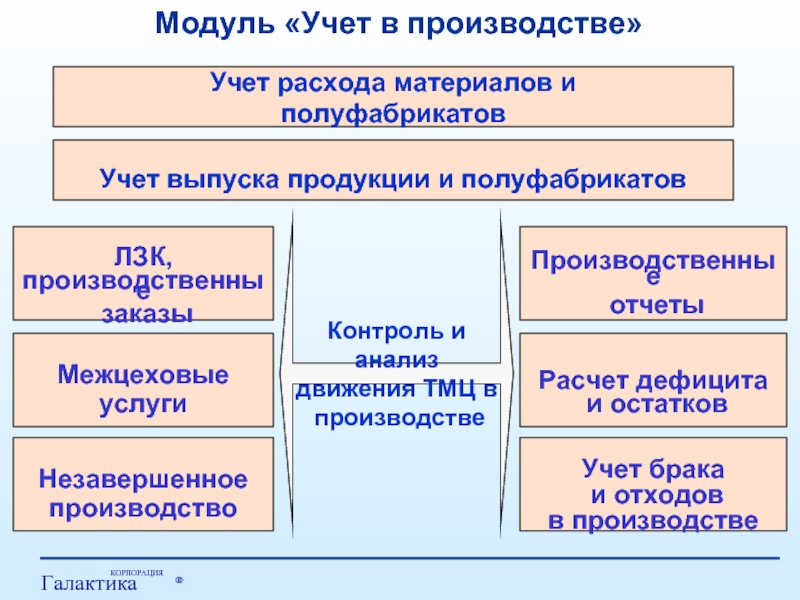 Модуль «Учет в производстве»

Учет расхода материалов и полуфабрикатов

Учет выпуска продукции и полуфабрикатов

ЛЗК, производственные заказы

Межцеховые услуги

Незавершенное производство

Контроль и анализ движения ТМЦ в производстве

Производственные отчеты

Расчет дефицита и остатков

Учет брака и отходов в производстве

КОРПОРАЦИЯ
Галактика ®